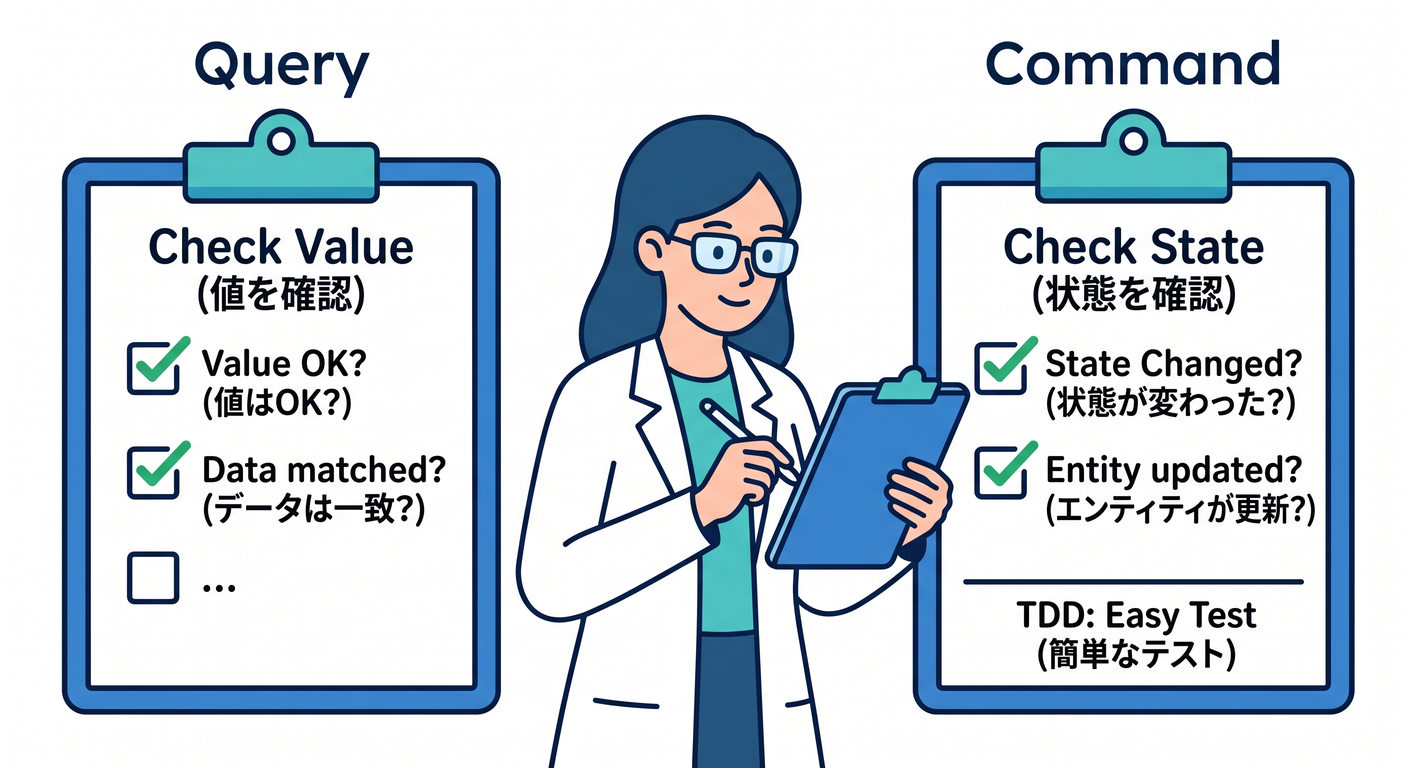 Query

Check Value
(値を確認)

Value OK?
(値はOK?)

Data matched?
(データは一致?)

...

Command

Check State
(状態を確認)

State Changed?
(状態が変わった?)

Entity updated?
(エンティティが更新?)

TDD: Easy Test
(簡単なテスト)